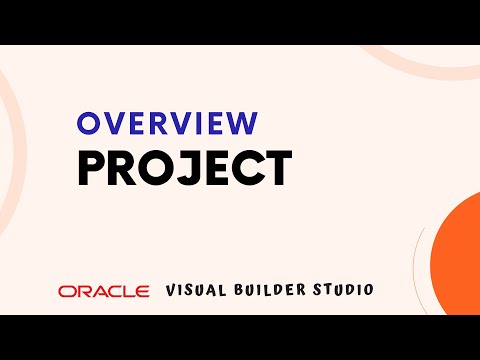 OVERVIEW
PROJECT

ORACLE VISUAL BUILDER STUDIO